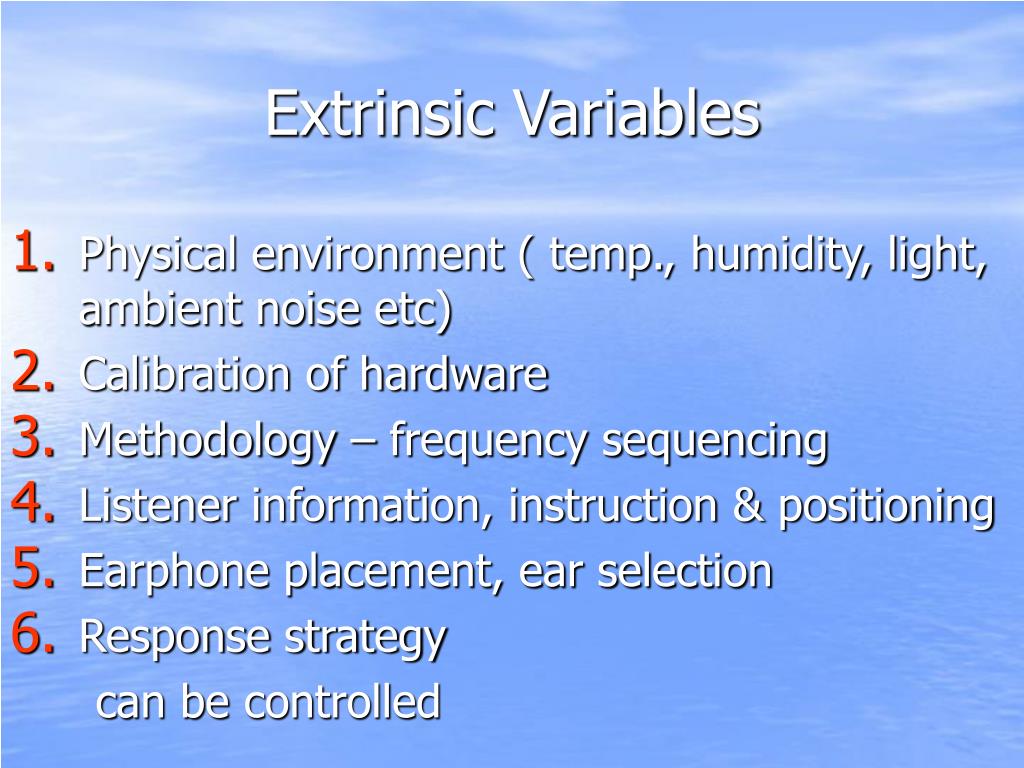 Extrinsic Variables

1. Physical environment ( temp., humidity, light, ambient noise etc)
2. Calibration of hardware
3. Methodology – frequency sequencing
4. Listener information, instruction & positioning
5. Earphone placement, ear selection
6. Response strategy
can be controlled